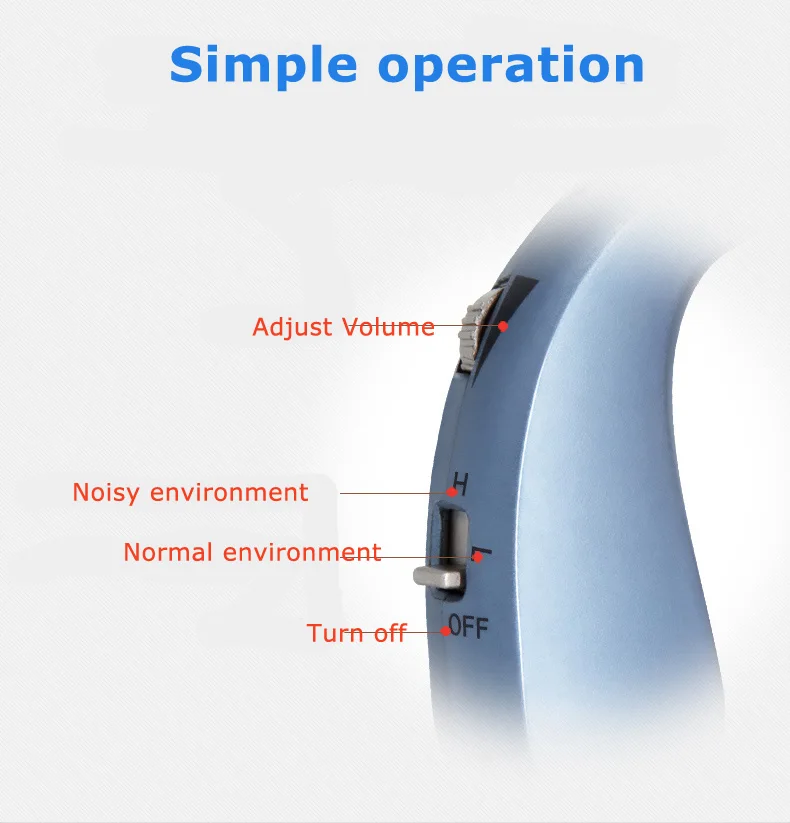 Simple operation

Adjust Volume

Noisy environment

H

Normal environment

L

Turn off

OFF